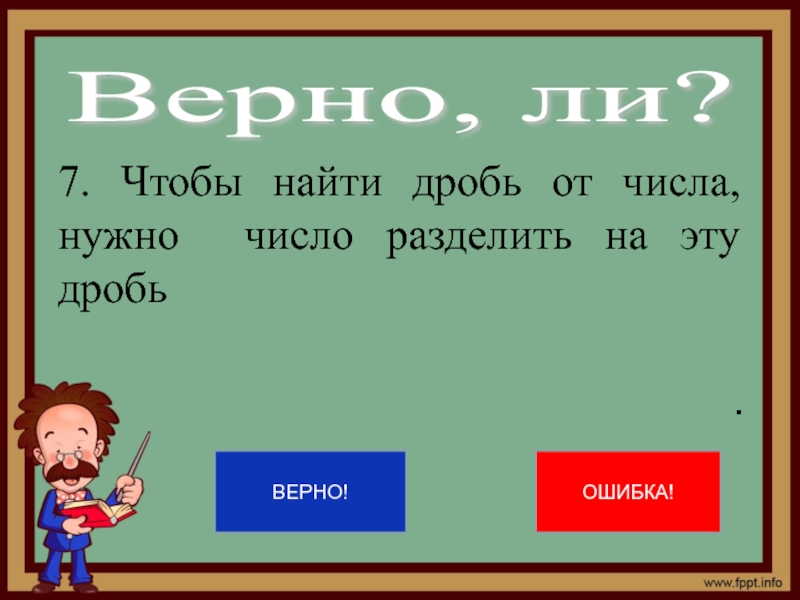 Верно, ли?

7. Чтобы найти дробь от числа, нужно число разделить на эту дробь

.

ВЕРНО!

ОШИБКА!

www.fppt.info